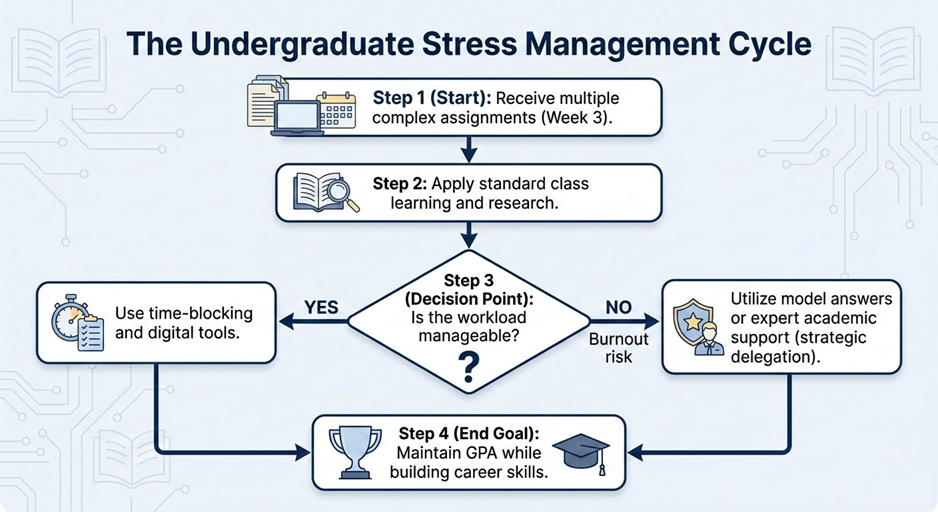 The Undergraduate Stress Management Cycle

Step 1 (Start): Receive multiple complex assignments (Week 3).

Step 2: Apply standard class learning and research.

Step 3 (Decision Point): Is the workload manageable?

?

YES

Use time-blocking and digital tools.

NO

Burnout risk

Utilize model answers or expert academic support (strategic delegation).

Step 4 (End Goal): Maintain GPA while building career skills.